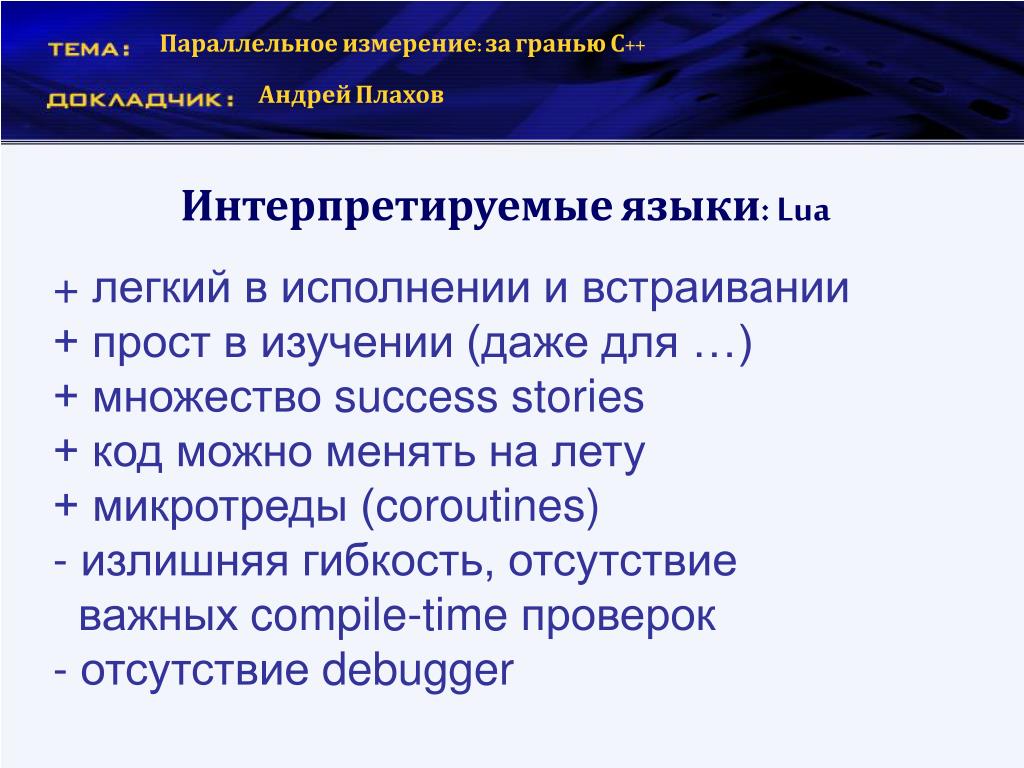 ТЕМА: Параллельное измерение: за гранью C++

ДОКЛАДЧИК: Андрей Плахов

Интерпретируемые языки: Lua

+ легкий в исполнении и встраивании
+ прост в изучении (даже для …)
+ множество success stories
+ код можно менять на лету
+ микротреды (coroutines)
- излишняя гибкость, отсутствие важных compile-time проверок
- отсутствие debugger